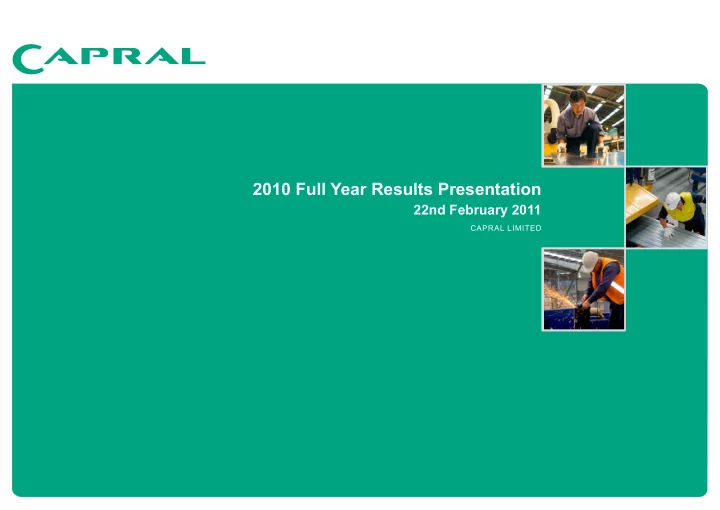 CAPRAL

2010 Full Year Results Presentation

22nd February 2011

CAPRAL LIMITED